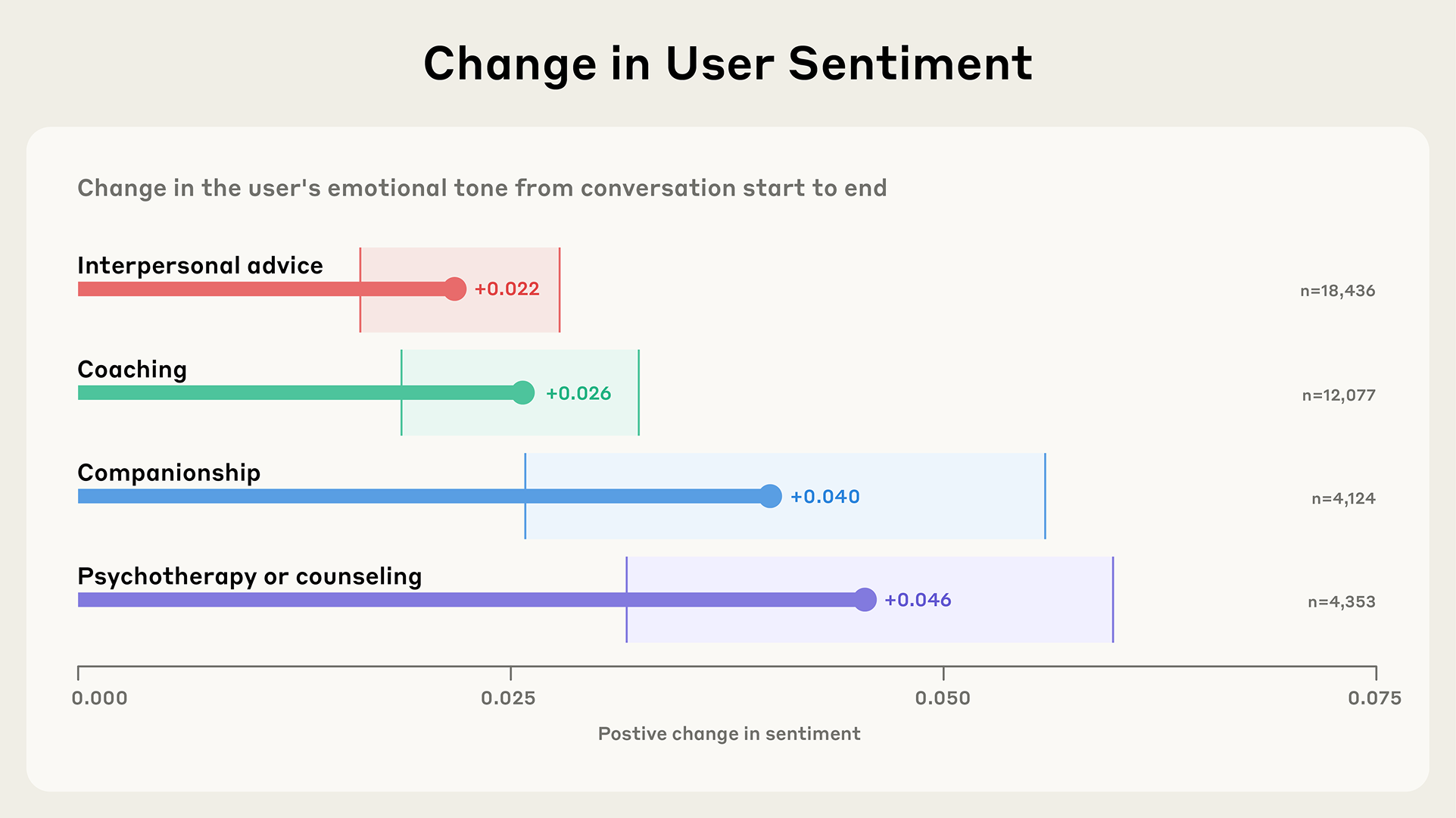 Change in User Sentiment

Change in the user's emotional tone from conversation start to end

Interpersonal advice
+0.022
n=18,436

Coaching
+0.026
n=12,077

Companionship
+0.040
n=4,124

Psychotherapy or counseling
+0.046
n=4,353

0.000
0.025
0.050
0.075

Postive change in sentiment